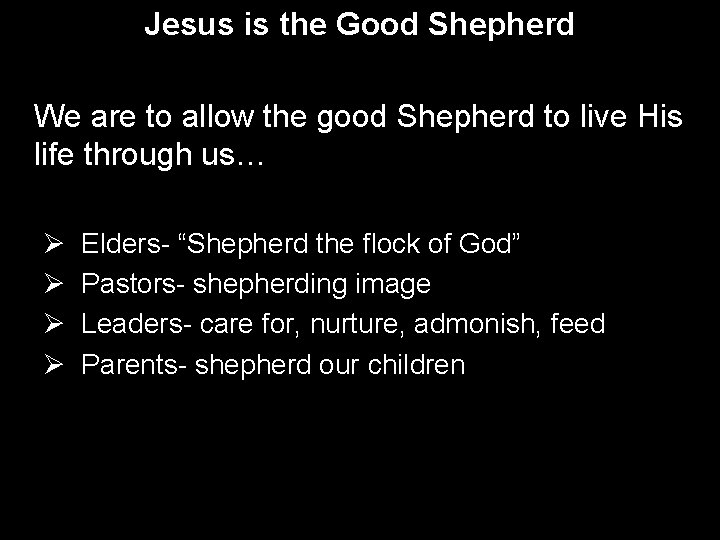 Jesus is the Good Shepherd

We are to allow the good Shepherd to live His life through us…

➢ Elders- “Shepherd the flock of God”
➢ Pastors- shepherding image
➢ Leaders- care for, nurture, admonish, feed
➢ Parents- shepherd our children